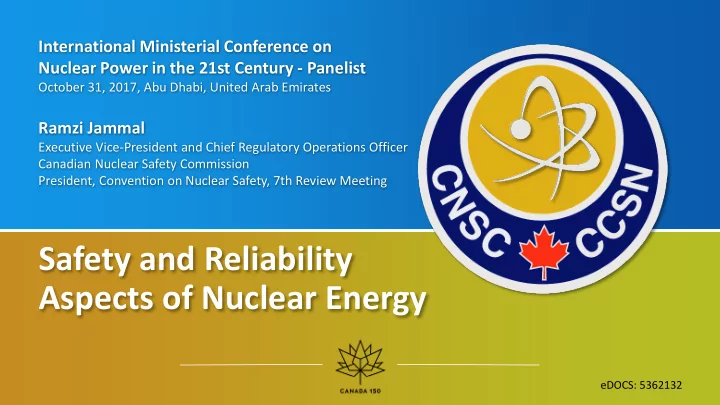 International Ministerial Conference on Nuclear Power in the 21st Century - Panelist
October 31, 2017, Abu Dhabi, United Arab Emirates

Ramzi Jammal
Executive Vice-President and Chief Regulatory Operations Officer
Canadian Nuclear Safety Commission
President, Convention on Nuclear Safety, 7th Review Meeting

CNSC CCSN

Safety and Reliability Aspects of Nuclear Energy

CANADA 150

eDOCS: 5362132